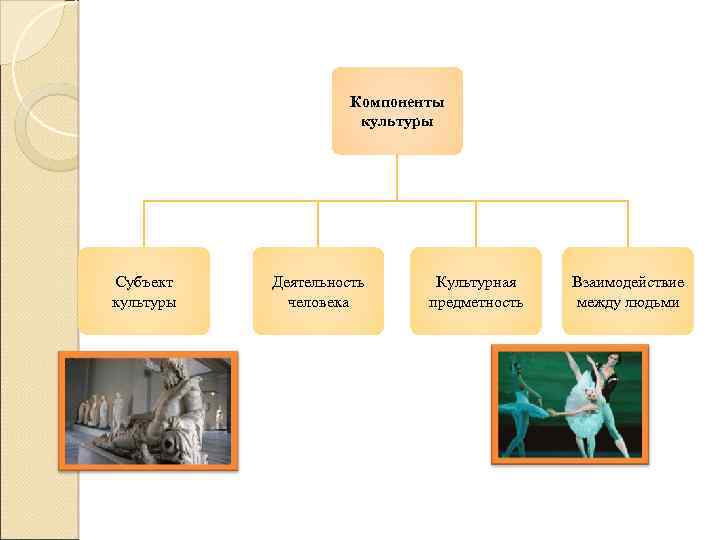 Компоненты культуры

Субъект культуры

Деятельность человека

Культурная предметность

Взаимодействие между людьми